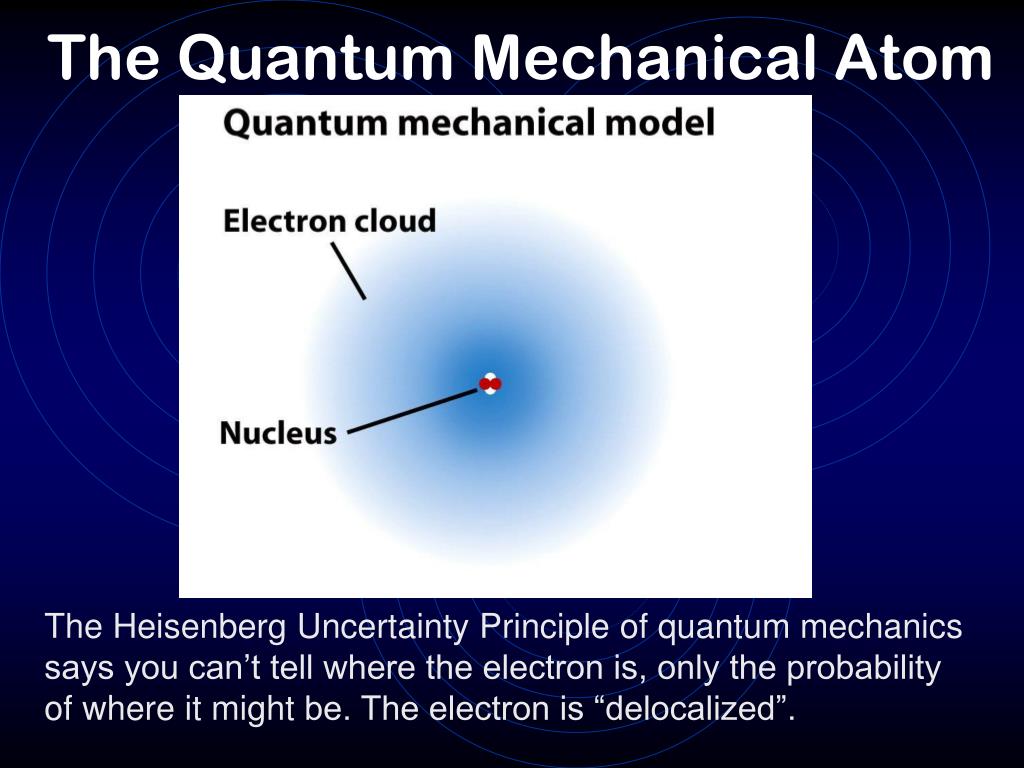 The Quantum Mechanical Atom

Quantum mechanical model

Electron cloud

Nucleus

The Heisenberg Uncertainty Principle of quantum mechanics says you can’t tell where the electron is, only the probability of where it might be. The electron is “delocalized”.